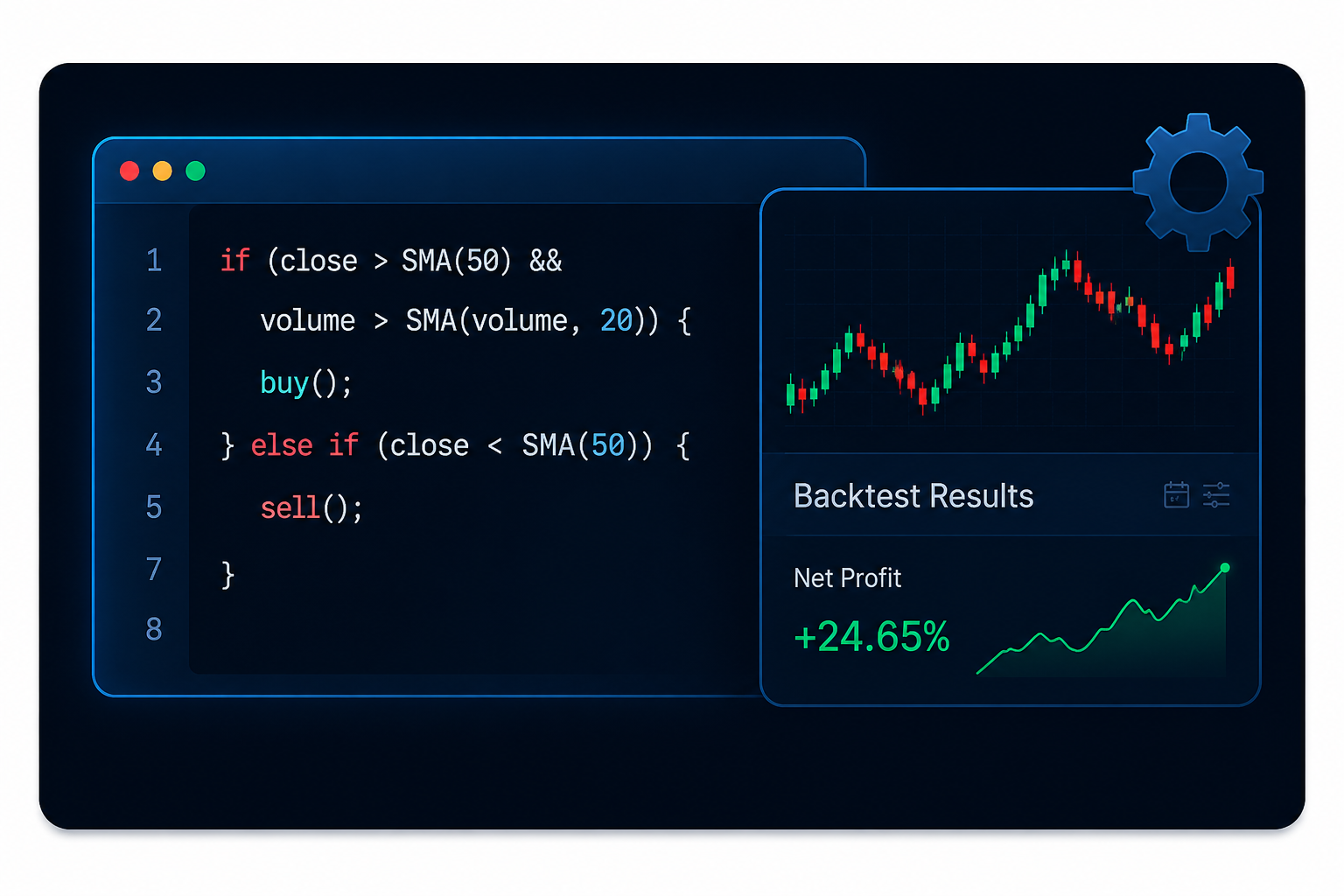 1 if (close > SMA(50) &&
2 volume > SMA(volume, 20)) {
3 buy();
4 } else if (close < SMA(50)) {
5 sell();
7 }
8

Backtest Results

Net Profit
+24.65%